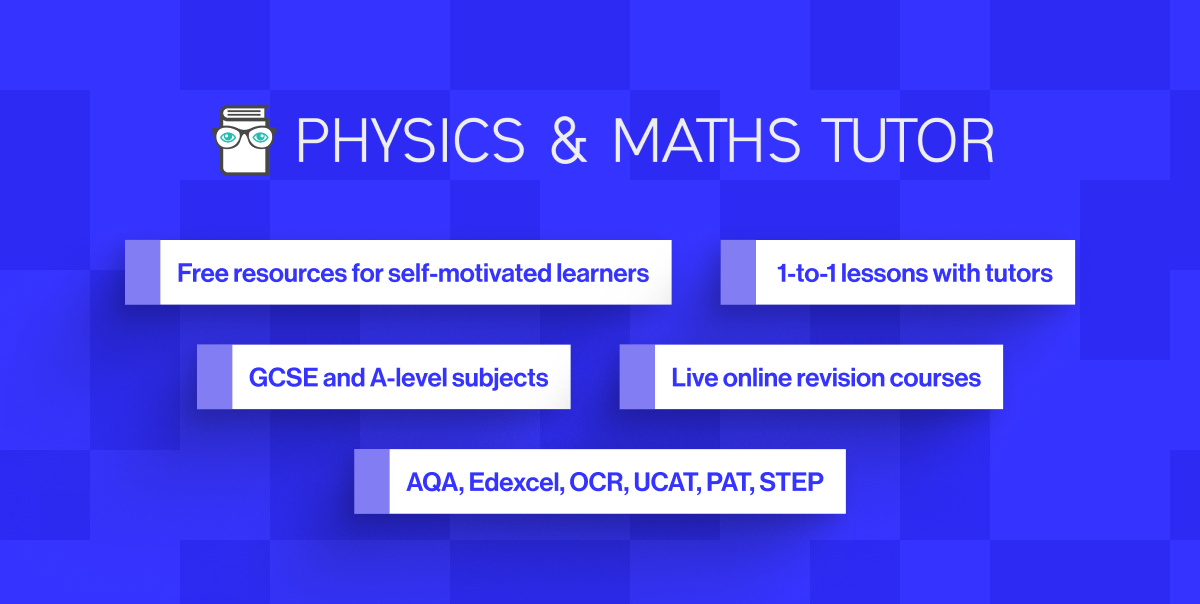 PHYSICS & MATHS TUTOR

Free resources for self-motivated learners

1-to-1 lessons with tutors

GCSE and A-level subjects

Live online revision courses

AQA, Edexcel, OCR, UCAT, PAT, STEP